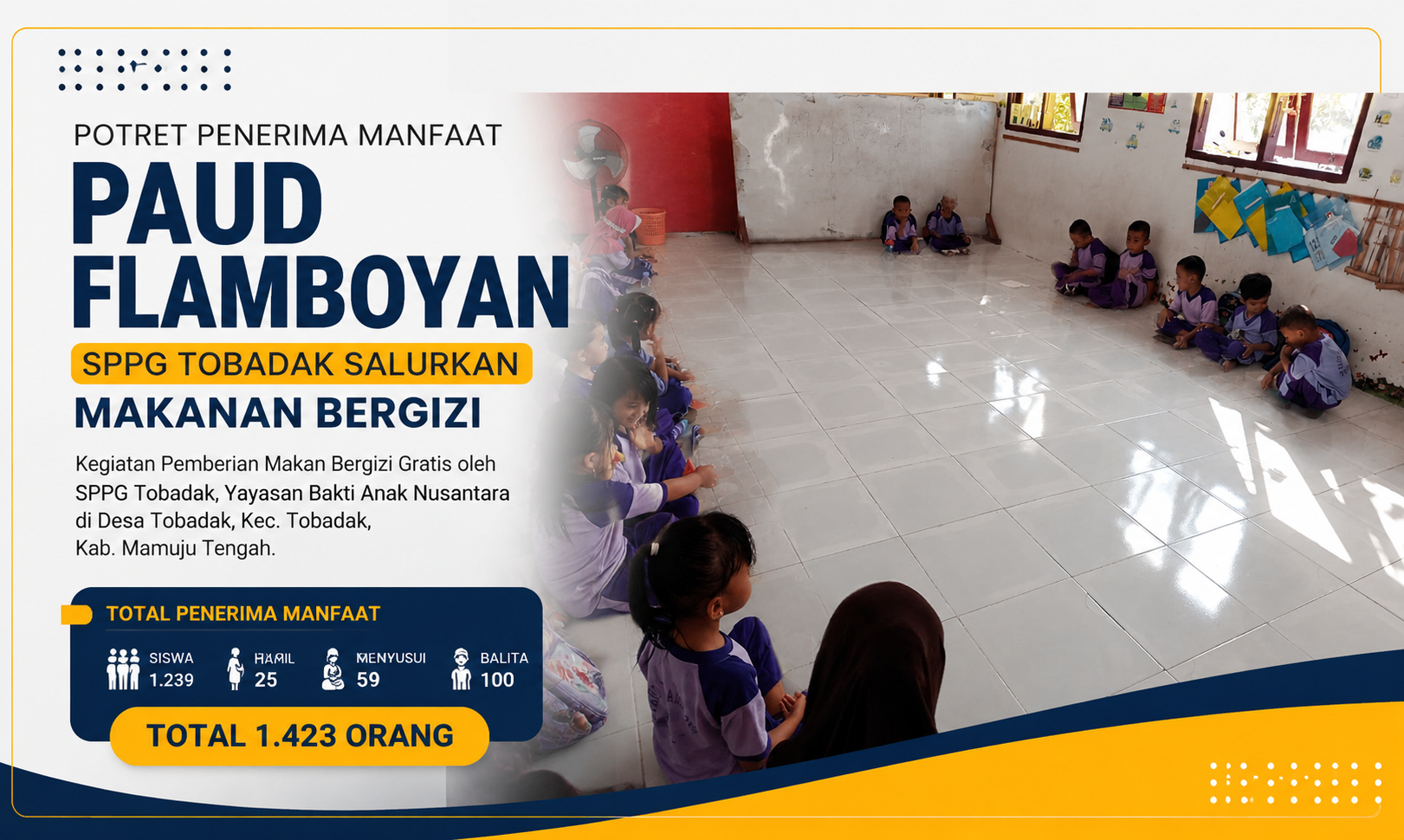 POTRET PENERIMA MANFAAT

PAUD FLAMBOYAN

SPPG TOBADAK SALURKAN

MAKANAN BERGIZI

Kegiatan Pemberian Makan Bergizi Gratis oleh SPPG Tobadak, Yayasan Bakti Anak Nusantara di Desa Tobadak, Kec. Tobadak, Kab. Mamuju Tengah.

TOTAL PENERIMA MANFAAT

SISWA 1.239

HAMIL 25

MENYUSUI 59

BALITA 100

TOTAL 1.423 ORANG